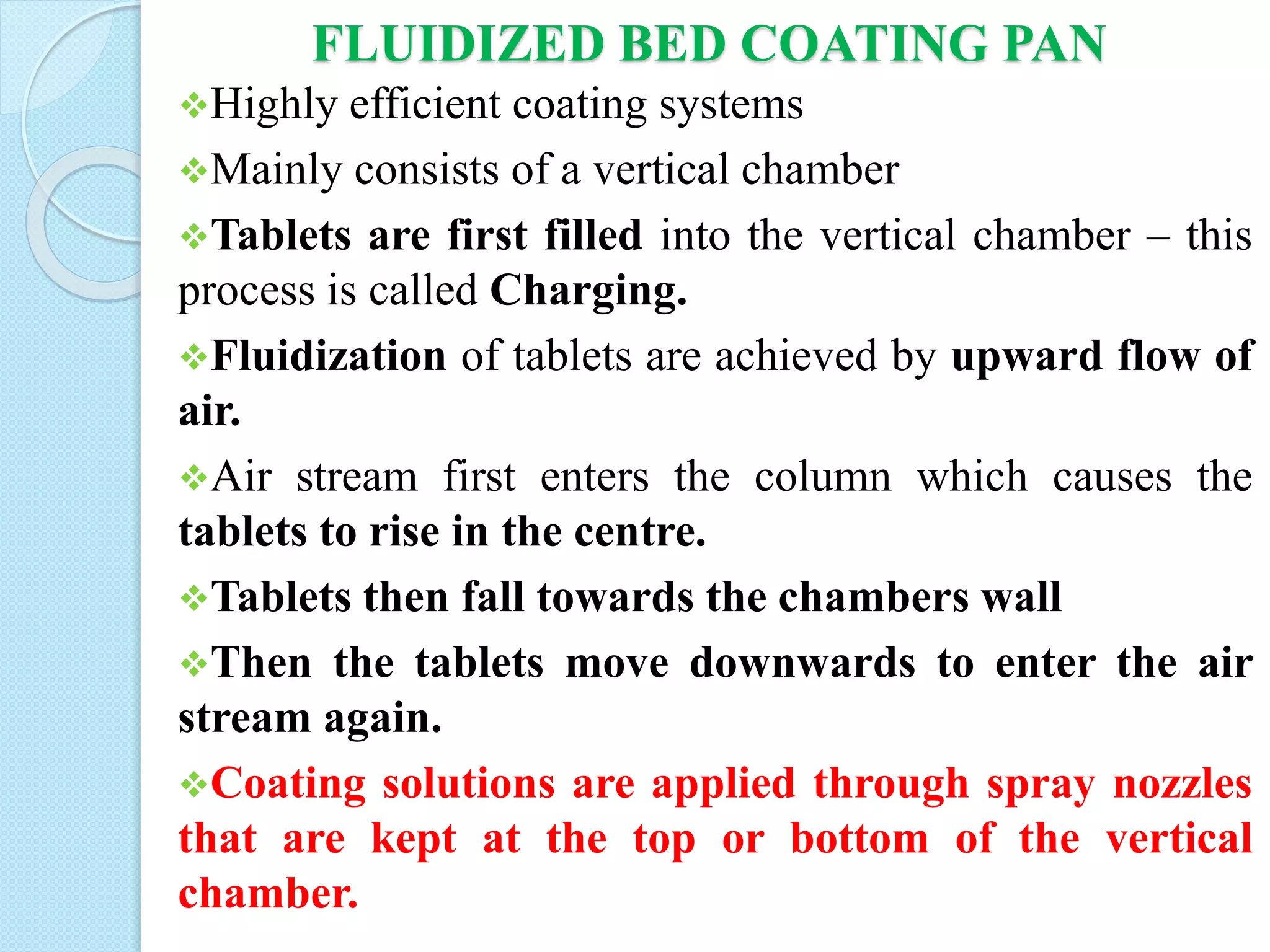 FLUIDIZED BED COATING PAN

❖Highly efficient coating systems

❖Mainly consists of a vertical chamber

❖Tablets are first filled into the vertical chamber – this process is called Charging.

❖Fluidization of tablets are achieved by upward flow of air.

❖Air stream first enters the column which causes the tablets to rise in the centre.

❖Tablets then fall towards the chambers wall

❖Then the tablets move downwards to enter the air stream again.

❖Coating solutions are applied through spray nozzles that are kept at the top or bottom of the vertical chamber.